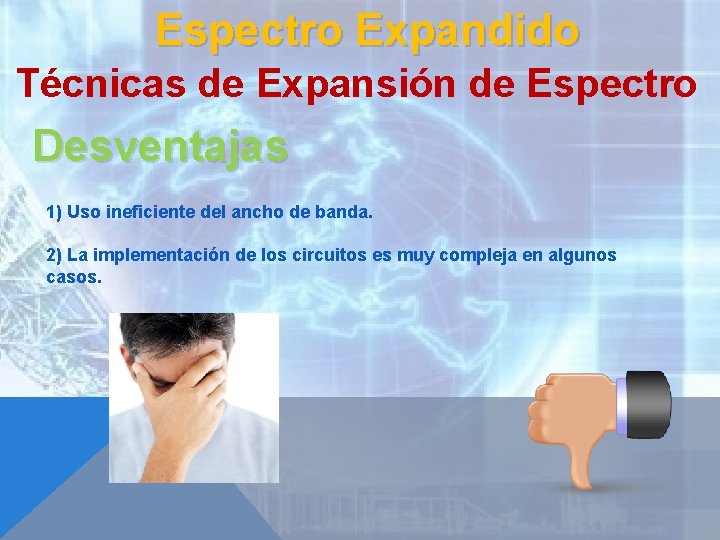 Espectro Expandido

Técnicas de Expansión de Espectro

Desventajas

1) Uso ineficiente del ancho de banda.

2) La implementación de los circuitos es muy compleja en algunos casos.